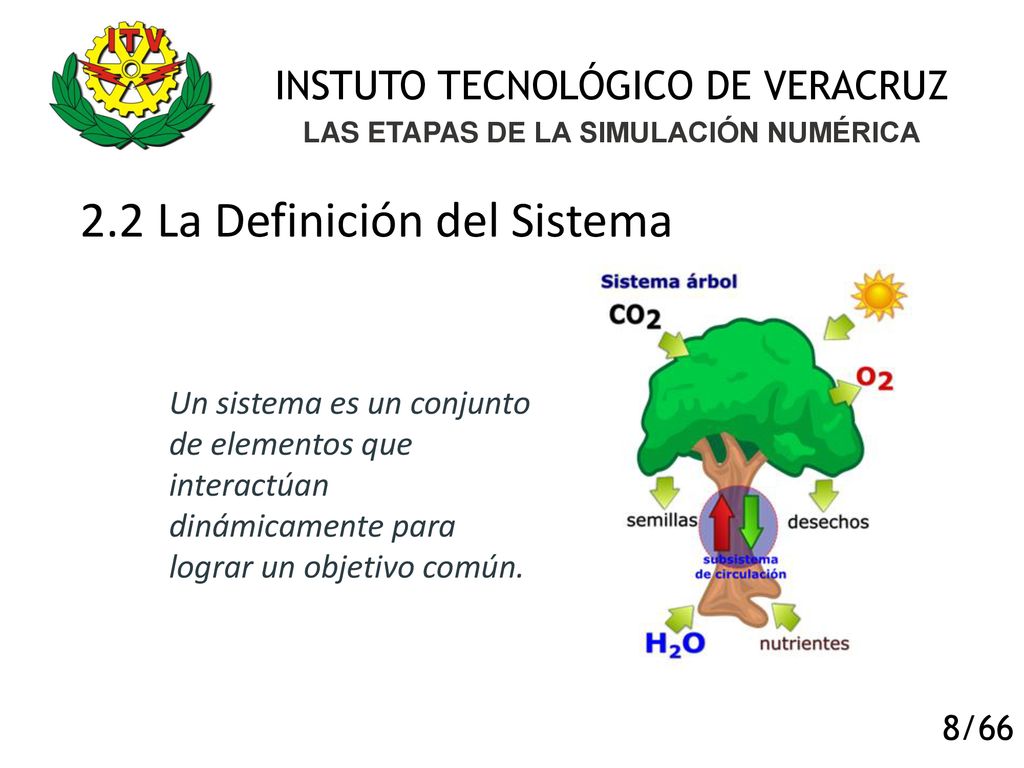 ITV

INSTUTO TECNOLÓGICO DE VERACRUZ
LAS ETAPAS DE LA SIMULACIÓN NUMÉRICA

2.2 La Definición del Sistema

Un sistema es un conjunto de elementos que interactúan dinámicamente para lograr un objetivo común.

Sistema árbol
$CO_2$
$O_2$
semillas
desechos
subsistema de circulación
$H_2O$
nutrientes

8/66